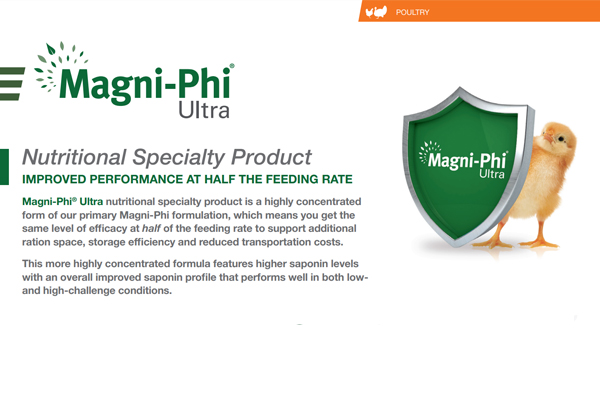 POULTRY

Magni-Phi®
Ultra

Nutritional Specialty Product

IMPROVED PERFORMANCE AT HALF THE FEEDING RATE

Magni-Phi® Ultra nutritional specialty product is a highly concentrated form of our primary Magni-Phi formulation, which means you get the same level of efficacy at half of the feeding rate to support additional ration space, storage efficiency and reduced transportation costs.

This more highly concentrated formula features higher saponin levels with an overall improved saponin profile that performs well in both low- and high-challenge conditions.

Magni-Phi®
Ultra